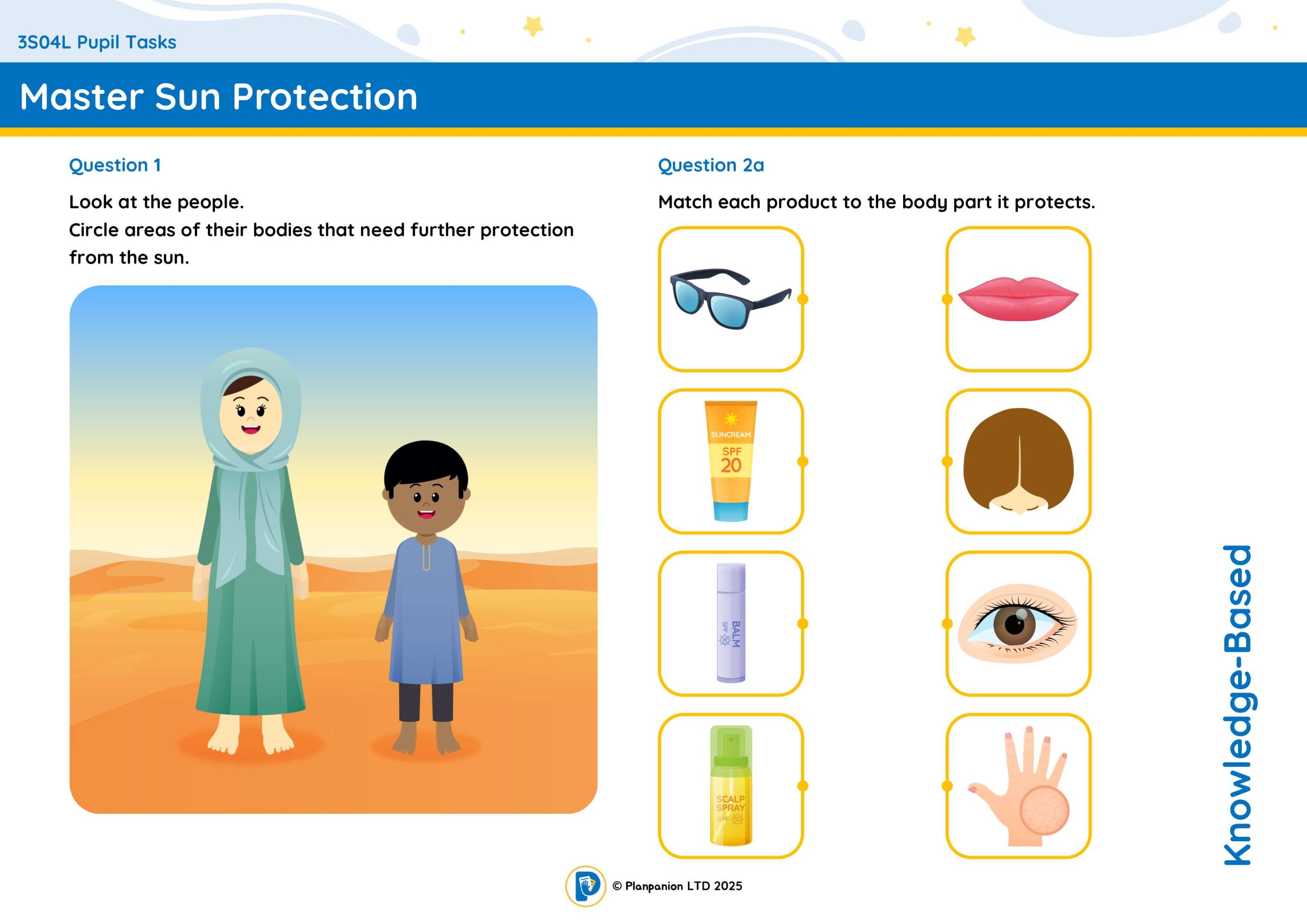 3S04L Pupil Tasks

Master Sun Protection

Question 1

Look at the people.
Circle areas of their bodies that need further protection from the sun.

Question 2a

Match each product to the body part it protects.

SUNCREAM
SPF
20

BALM
SPF 50

SCALP
SPRAY
SPF 50

Knowledge-Based

© Planpanion LTD 2025